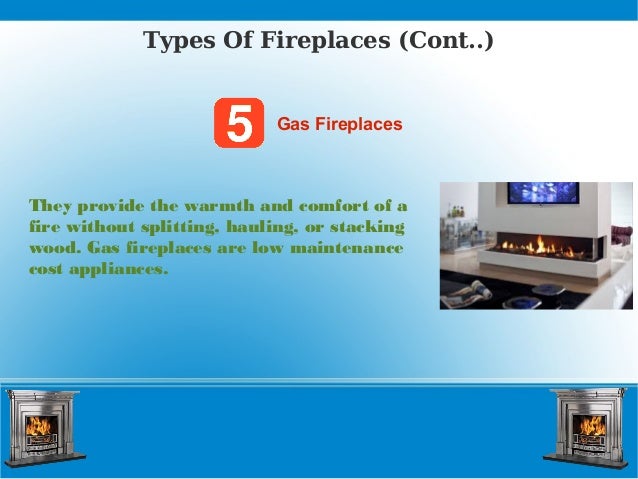 Types Of Fireplaces (Cont..)

5 Gas Fireplaces

They provide the warmth and comfort of a fire without splitting, hauling, or stacking wood. Gas fireplaces are low maintenance cost appliances.